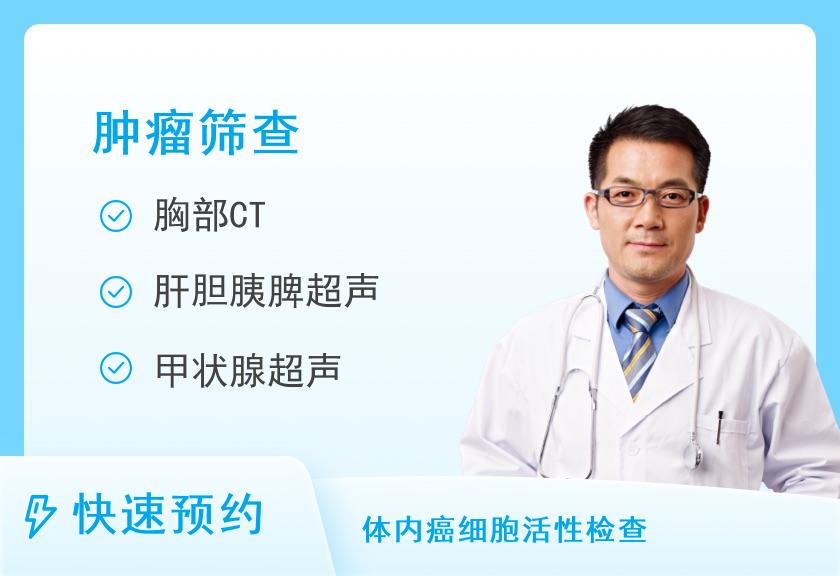 肿瘤筛查

胸部CT

肝胆胰脾超声

甲状腺超声

快速预约

体内癌细胞活性检查